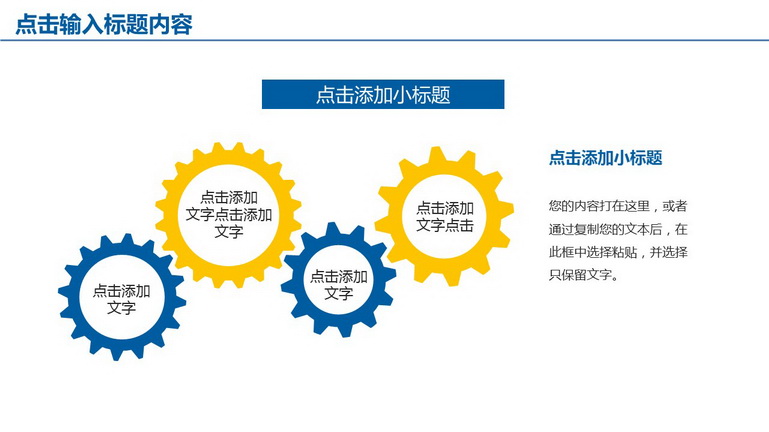 点击输入标题内容

点击添加小标题

点击添加文字

点击添加文字点击添加文字

点击添加文字

点击添加文字点击

点击添加小标题

您的内容打在这里，或者通过复制您的文本后，在此框中选择粘贴，并选择只保留文字。